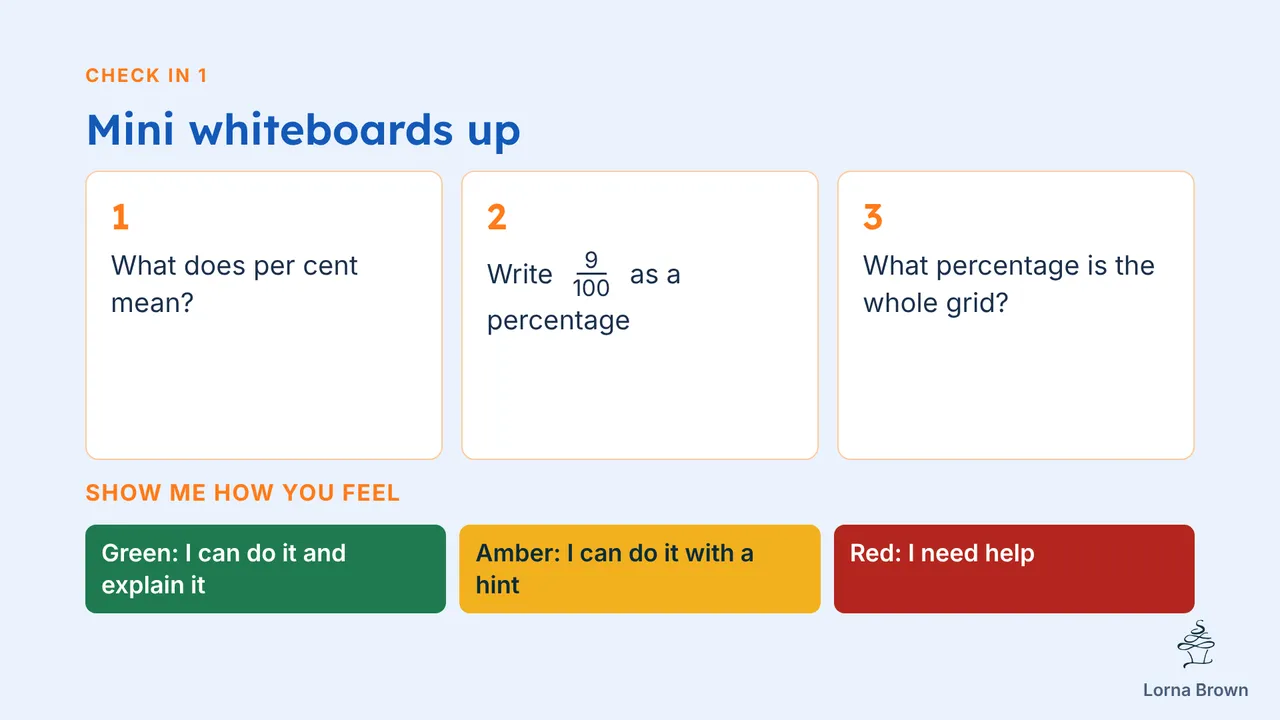 CHECK IN 1

Mini whiteboards up

1

What does per cent mean?

2

Write $\frac{9}{100}$ as a percentage

3

What percentage is the whole grid?

SHOW ME HOW YOU FEEL

Green: I can do it and explain it

Amber: I can do it with a hint

Red: I need help

Lorna Brown